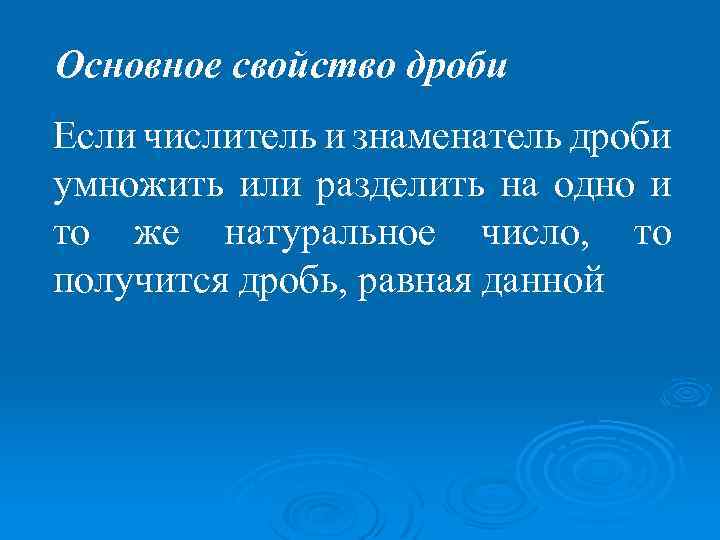 Основное свойство дроби

Если числитель и знаменатель дроби умножить или разделить на одно и то же натуральное число, то получится дробь, равная данной